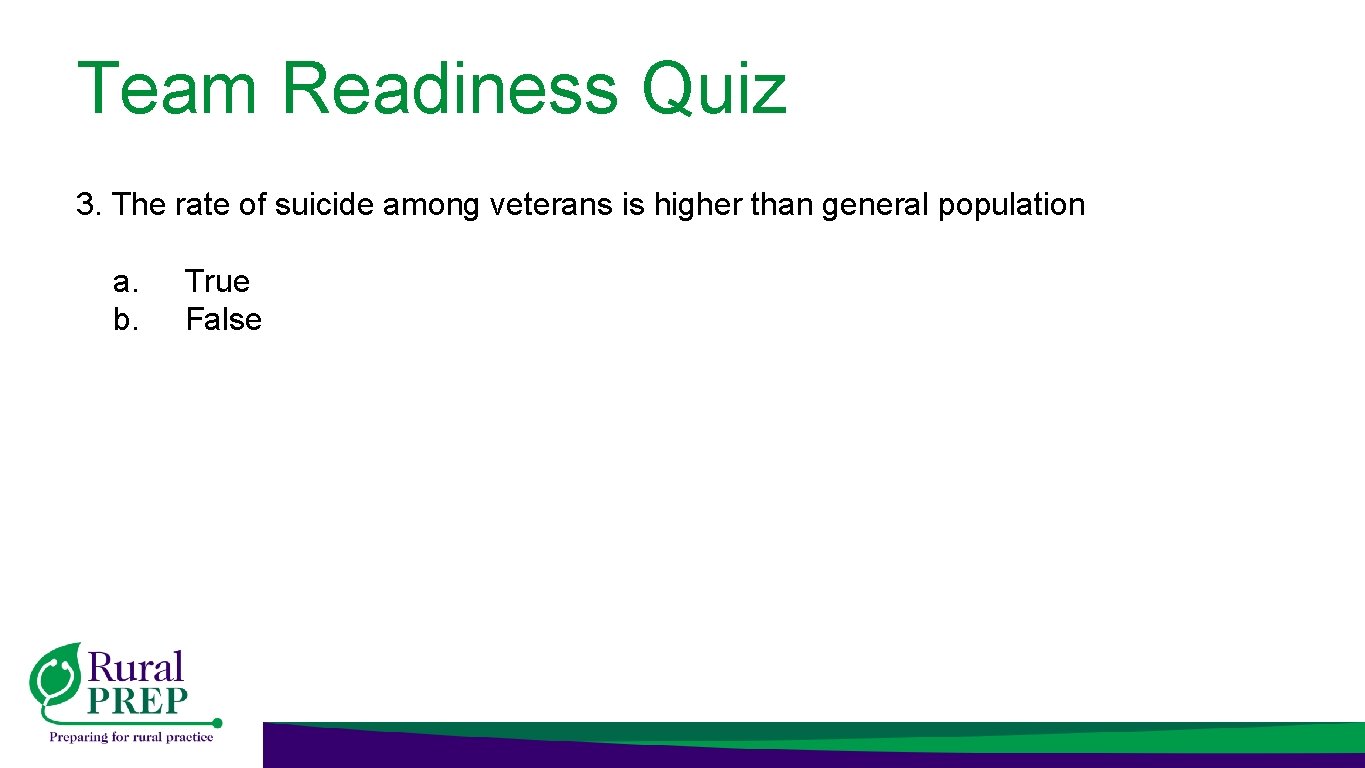 Team Readiness Quiz

3. The rate of suicide among veterans is higher than general population

a. True
b. False

Rural PREP
Preparing for rural practice